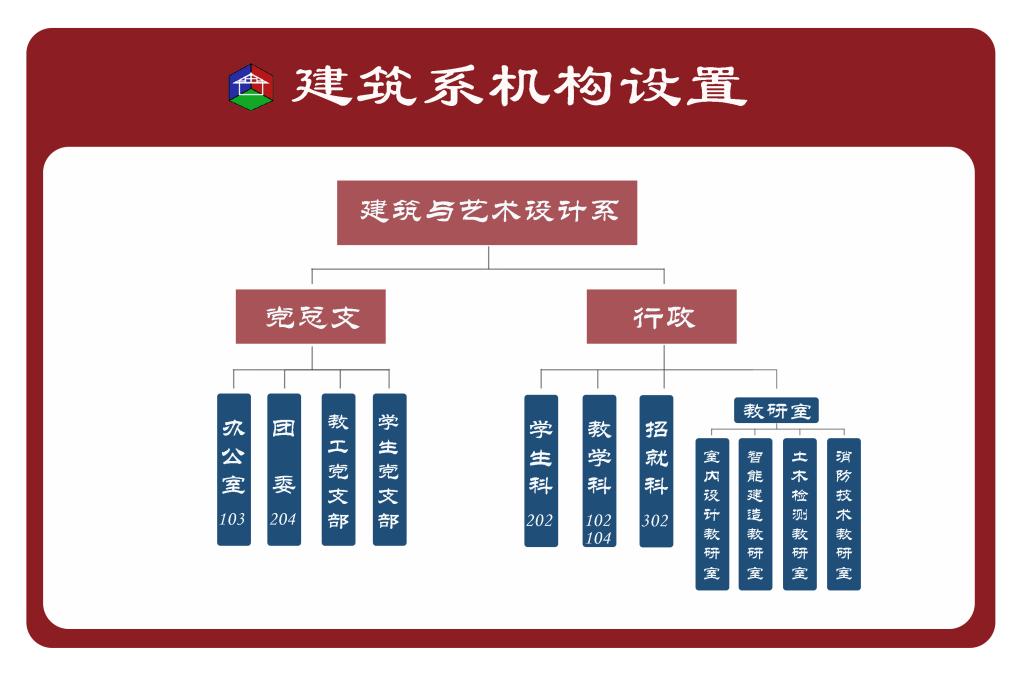 建筑系机构设置

建筑与艺术设计系

党总支

行政

办公室 103

团委 204

教工党支部

学生党支部

学生科 202

教学科 102 104

招就科 302

教研室

室内设计教研室

智能建造教研室

土木检测教研室

消防技术教研室